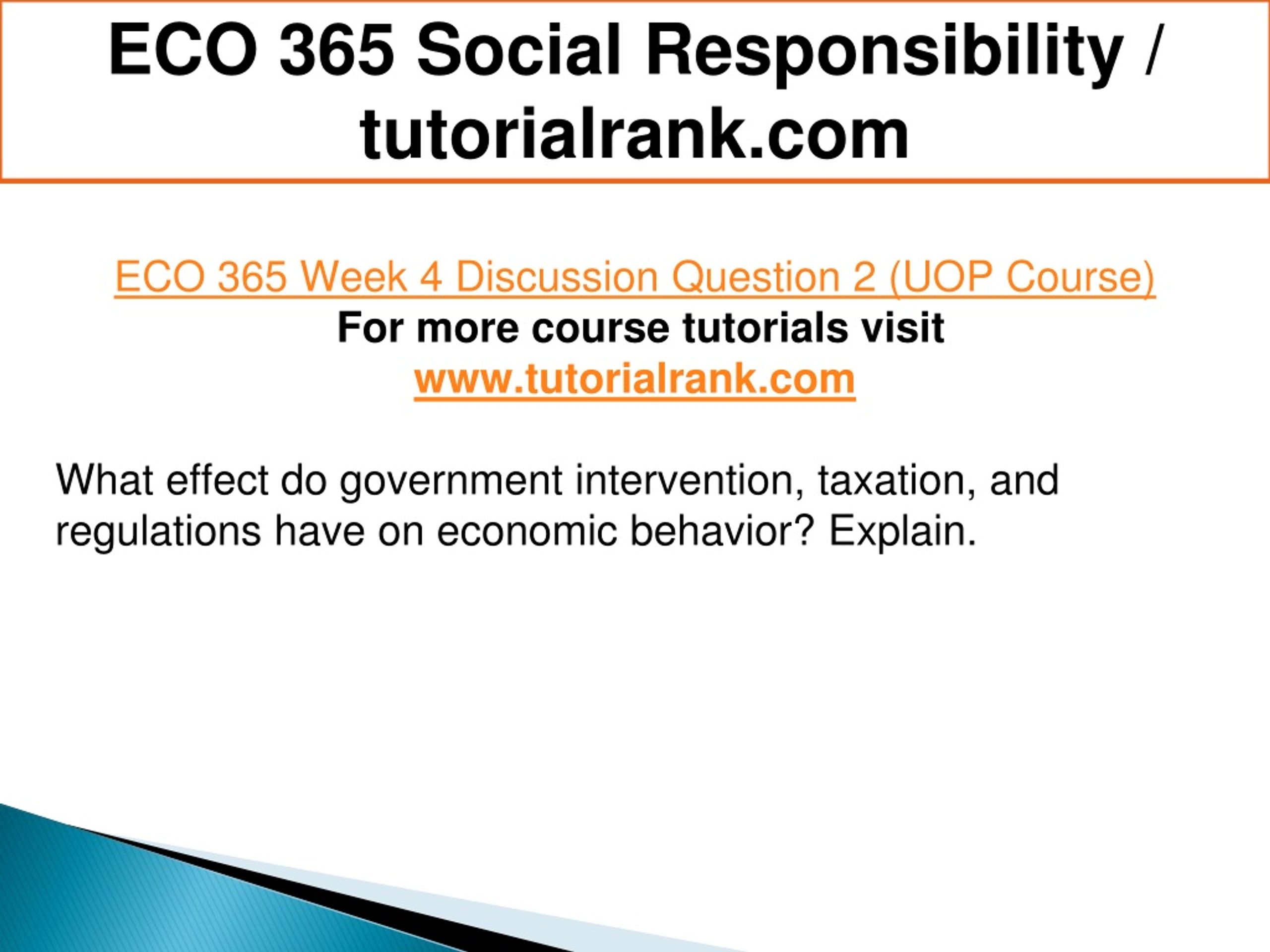 ECO 365 Social Responsibility / tutorialrank.com

ECO 365 Week 4 Discussion Question 2 (UOP Course)
For more course tutorials visit
www.tutorialrank.com

What effect do government intervention, taxation, and regulations have on economic behavior? Explain.